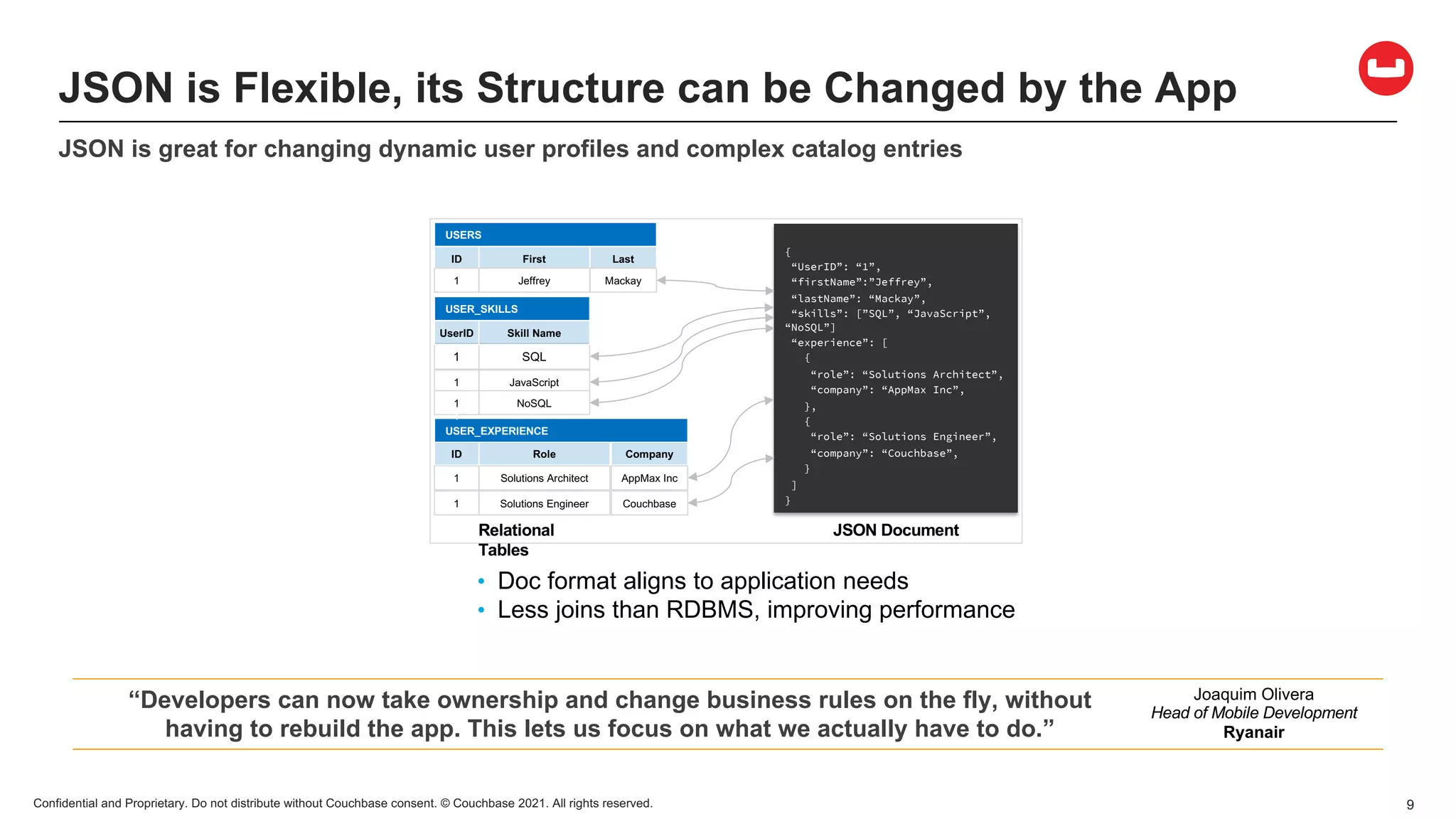 JSON is Flexible, its Structure can be Changed by the App

JSON is great for changing dynamic user profiles and complex catalog entries

USERS

| ID | First | Last |
|---|---|---|
| 1 | Jeffrey | Mackay |

USER_SKILLS

| UserID | Skill Name |
|---|---|
| 1 | SQL |
| 1 | JavaScript |
| 1 | NoSQL |

USER_EXPERIENCE

| ID | Role | Company |
|---|---|---|
| 1 | Solutions Architect | AppMax Inc |
| 1 | Solutions Engineer | Couchbase |

Relational Tables

{
“UserID”: “1”,
“firstName”:”Jeffrey”,
“lastName”: “Mackay”,
“skills”: [”SQL”, “JavaScript”, “NoSQL”]
“experience”: [
{
“role”: “Solutions Architect”,
“company”: “AppMax Inc”,
},
{
“role”: “Solutions Engineer”,
“company”: “Couchbase”,
}
]
}

JSON Document

• Doc format aligns to application needs
• Less joins than RDBMS, improving performance

“Developers can now take ownership and change business rules on the fly, without having to rebuild the app. This lets us focus on what we actually have to do.”

Joaquim Olivera
Head of Mobile Development
Ryanair

Confidential and Proprietary. Do not distribute without Couchbase consent. © Couchbase 2021. All rights reserved.

9